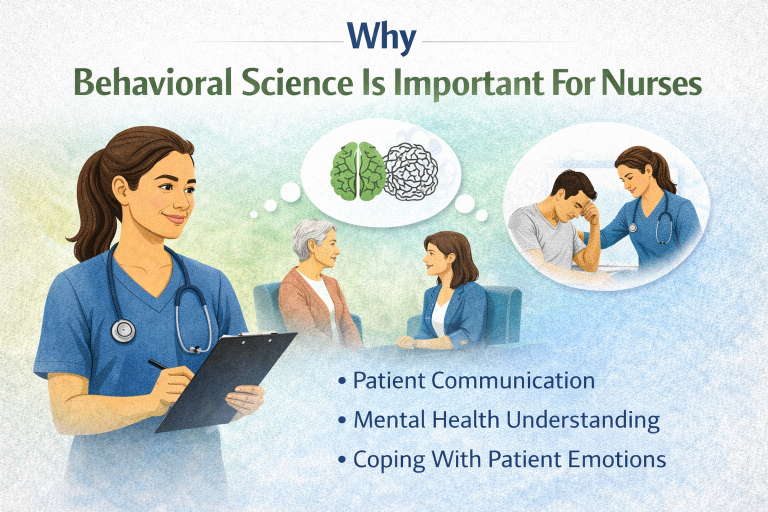 Why
Behavioral Science Is Important For Nurses

• Patient Communication
• Mental Health Understanding
• Coping With Patient Emotions